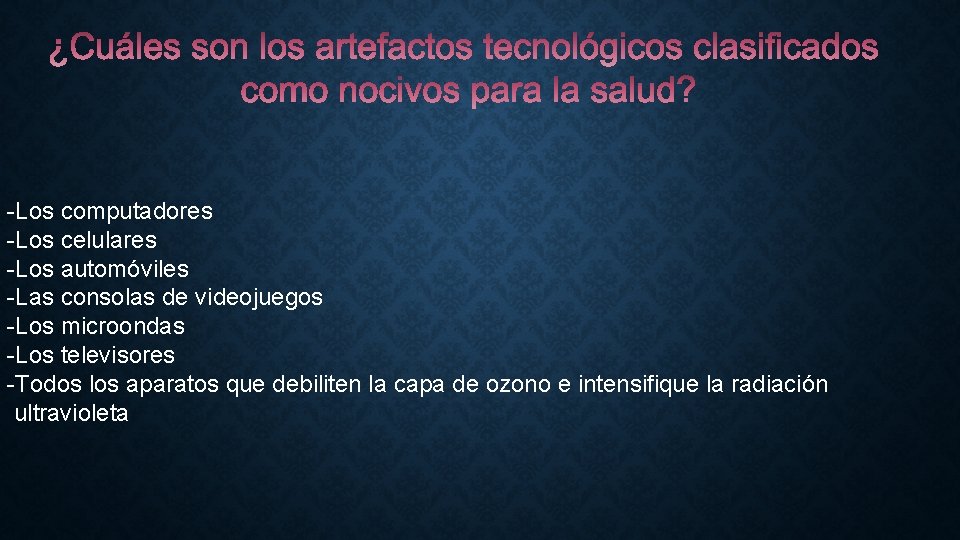 ¿Cuáles son los artefactos tecnológicos clasificados como nocivos para la salud?

-Los computadores
-Los celulares
-Los automóviles
-Las consolas de videojuegos
-Los microondas
-Los televisores
-Todos los aparatos que debiliten la capa de ozono e intensifique la radiación ultravioleta